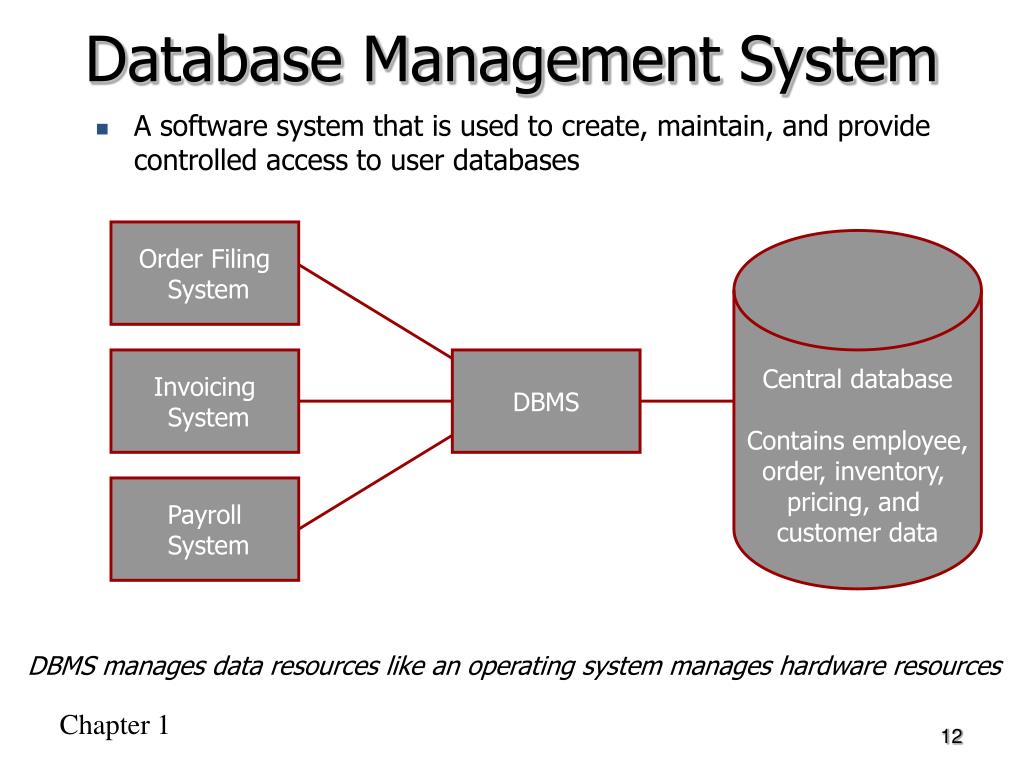 Database Management System

A software system that is used to create, maintain, and provide controlled access to user databases

Order Filing System

Invoicing System

Payroll System

DBMS

Central database

Contains employee, order, inventory, pricing, and customer data

DBMS manages data resources like an operating system manages hardware resources

Chapter 1

12